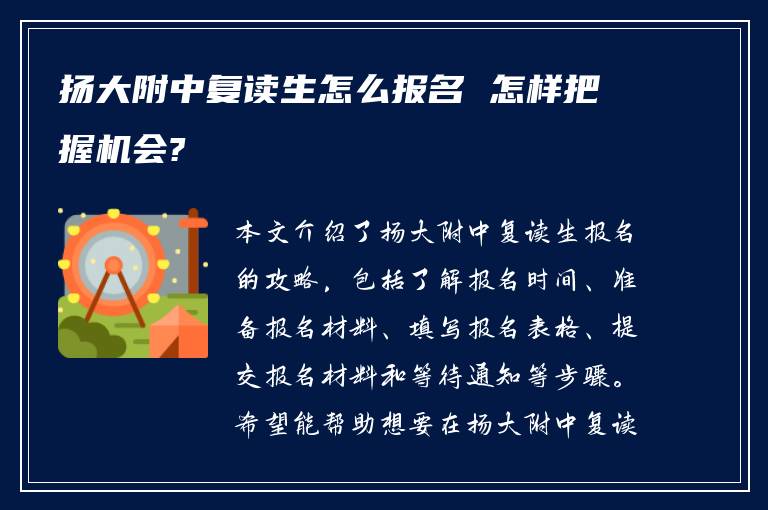 扬大附中复读生怎么报名 怎样把握机会?

本文介绍了扬大附中复读生报名的攻略，包括了解报名时间、准备报名材料、填写报名表格、提交报名材料和等待通知等步骤。希望能帮助想要在扬大附中复读